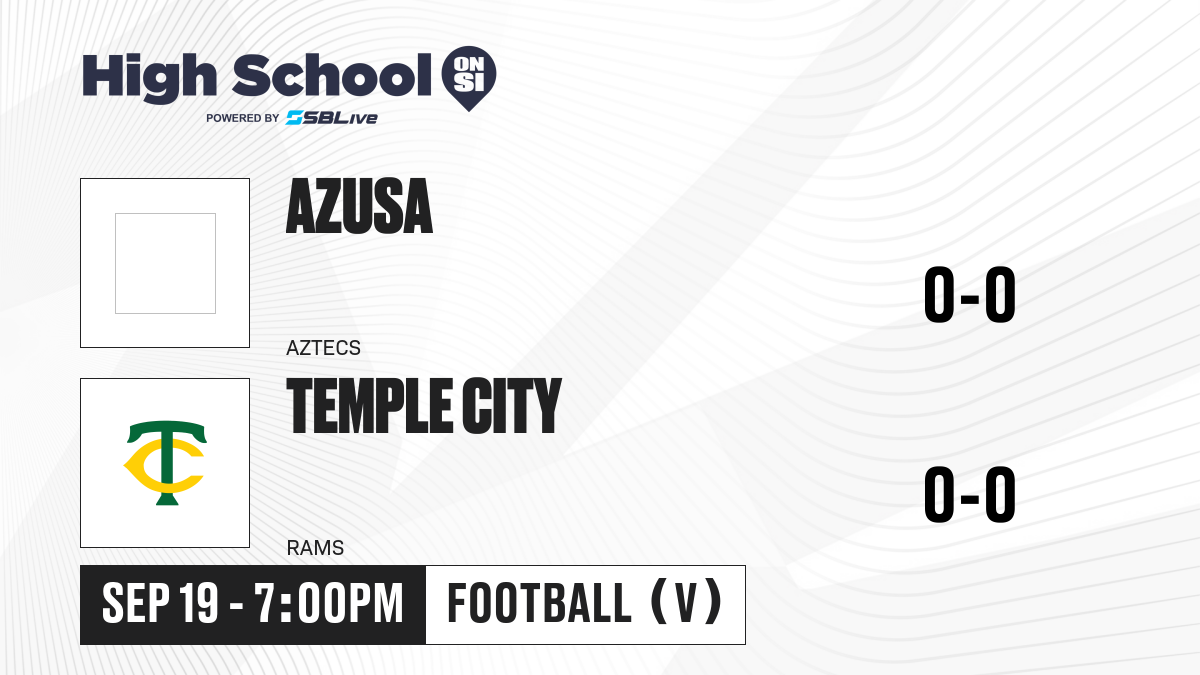 High School ON SI
POWERED BY SBLive

AZUSA
AZTECS
0-0

TC
TEMPLE CITY
RAMS
0-0

SEP 19 - 7:00PM
FOOTBALL (V)